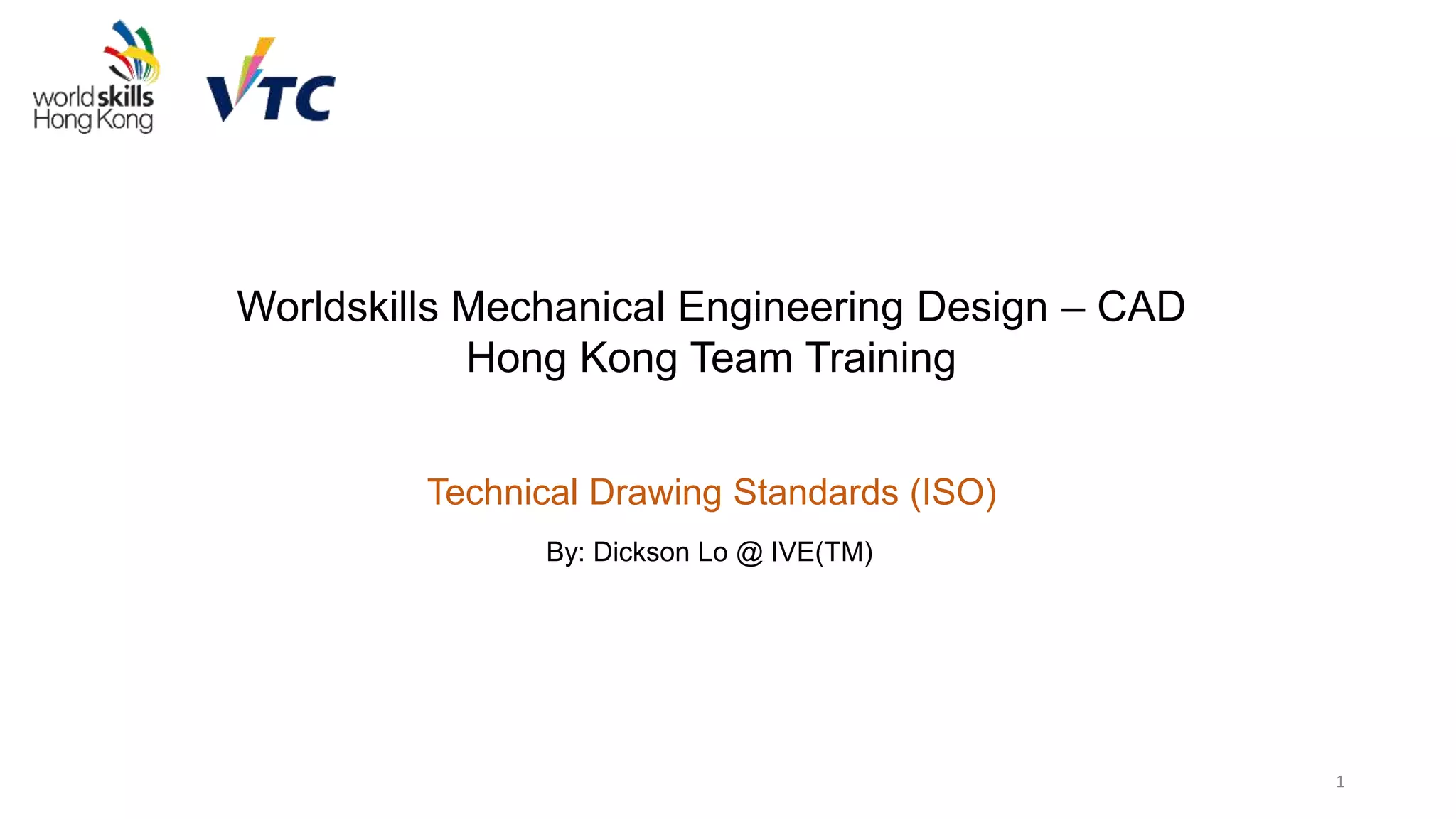 worldskills Hong Kong

VTC

Worldskills Mechanical Engineering Design – CAD
Hong Kong Team Training

Technical Drawing Standards (ISO)

By: Dickson Lo @ IVE(TM)

1